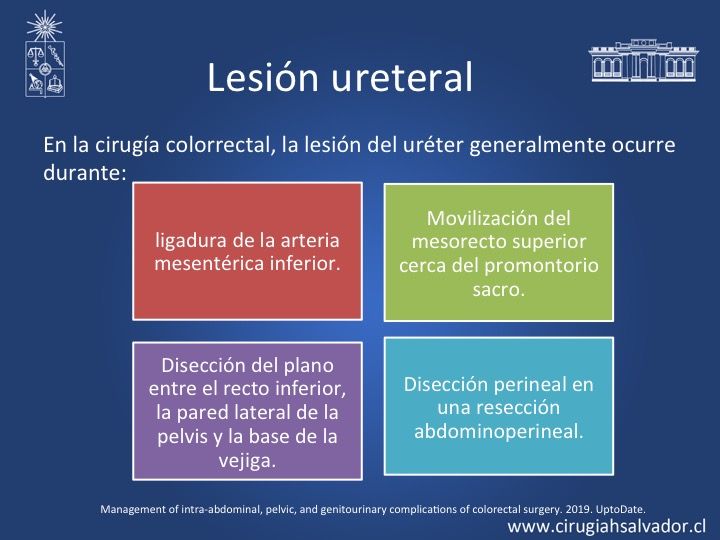 Lesión ureteral

En la cirugía colorrectal, la lesión del uréter generalmente ocurre durante:

ligadura de la arteria mesentérica inferior.

Movilización del mesorecto superior cerca del promontorio sacro.

Disección del plano entre el recto inferior, la pared lateral de la pelvis y la base de la vejiga.

Disección perineal en una resección abdominoperineal.

Management of intra-abdominal, pelvic, and genitourinary complications of colorectal surgery. 2019. UptoDate.

www.cirugiahsalvador.cl